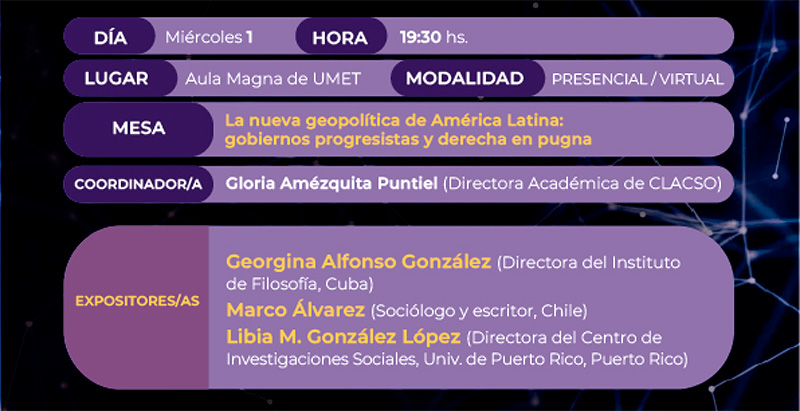 DÍA Miércoles 1 HORA 19:30 hs.

LUGAR Aula Magna de UMET MODALIDAD PRESENCIAL / VIRTUAL

MESA La nueva geopolítica de América Latina: gobiernos progresistas y derecha en pugna

COORDINADOR/A Gloria Amézquita Puntiel (Directora Académica de CLACSO)

EXPOSITORES/AS

Georgina Alfonso González (Directora del Instituto de Filosofía, Cuba)

Marco Álvarez (Sociólogo y escritor, Chile)

Libia M. González López (Directora del Centro de Investigaciones Sociales, Univ. de Puerto Rico, Puerto Rico)